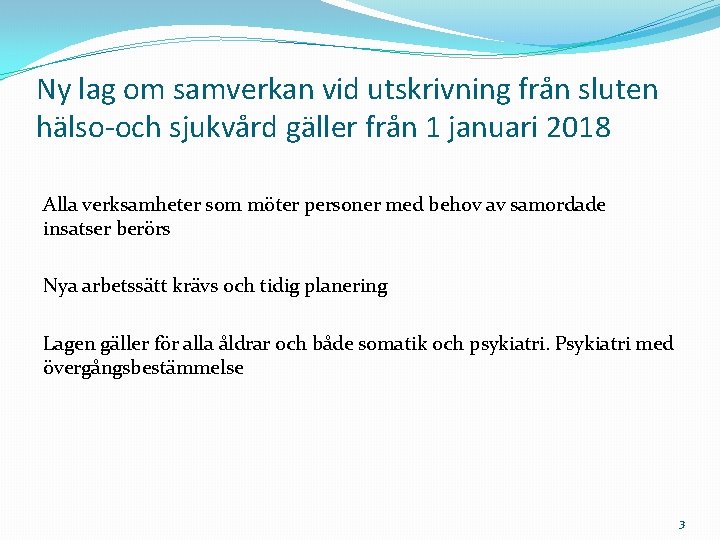 Ny lag om samverkan vid utskrivning från sluten hälso-och sjukvård gäller från 1 januari 2018

Alla verksamheter som möter personer med behov av samordade insatser berörs

Nya arbetssätt krävs och tidig planering

Lagen gäller för alla åldrar och både somatik och psykiatri. Psykiatri med övergångsbestämmelse

3